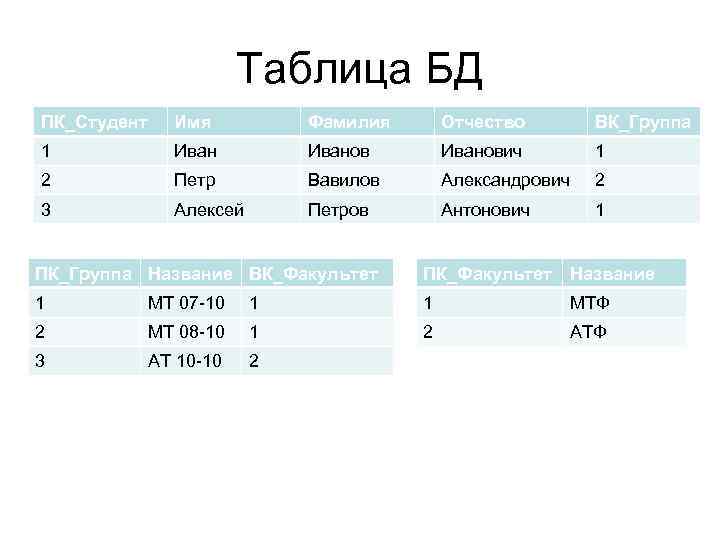 Таблица БД

| ПК_Студент | Имя | Фамилия | Отчество | ВК_Группа |
|---|---|---|---|---|
| 1 | Иван | Иванов | Иванович | 1 |
| 2 | Петр | Вавилов | Александрович | 2 |
| 3 | Алексей | Петров | Антонович | 1 |

| ПК_Группа | Название | ВК_Факультет |
|---|---|---|
| 1 | МТ 07-10 | 1 |
| 2 | МТ 08-10 | 1 |
| 3 | АТ 10-10 | 2 |

| ПК_Факультет | Название |
|---|---|
| 1 | МТФ |
| 2 | АТФ |